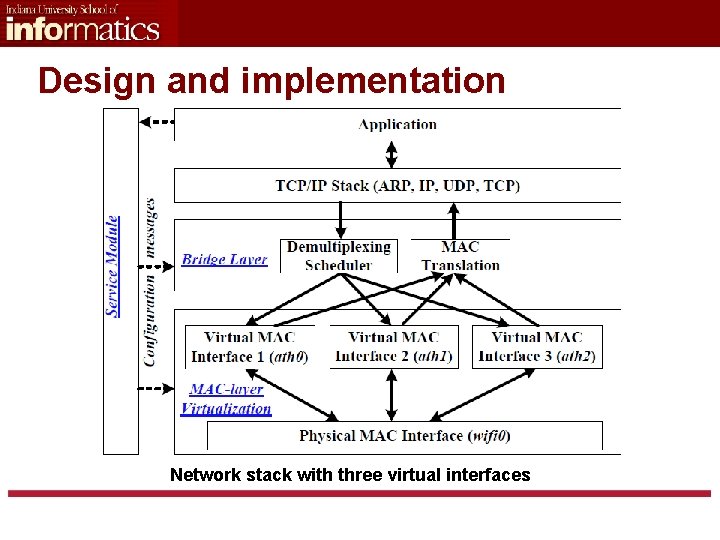 Indiana University School of
informatics

Design and implementation

Service Module

Configuration messages

Application

TCP/IP Stack (ARP, IP, UDP, TCP)

Bridge Layer

Demultiplexing Scheduler

MAC Translation

Virtual MAC Interface 1 (ath0)

Virtual MAC Interface 2 (ath1)

Virtual MAC Interface 3 (ath2)

MAC-layer Virtualization

Physical MAC Interface (wifi0)

Network stack with three virtual interfaces